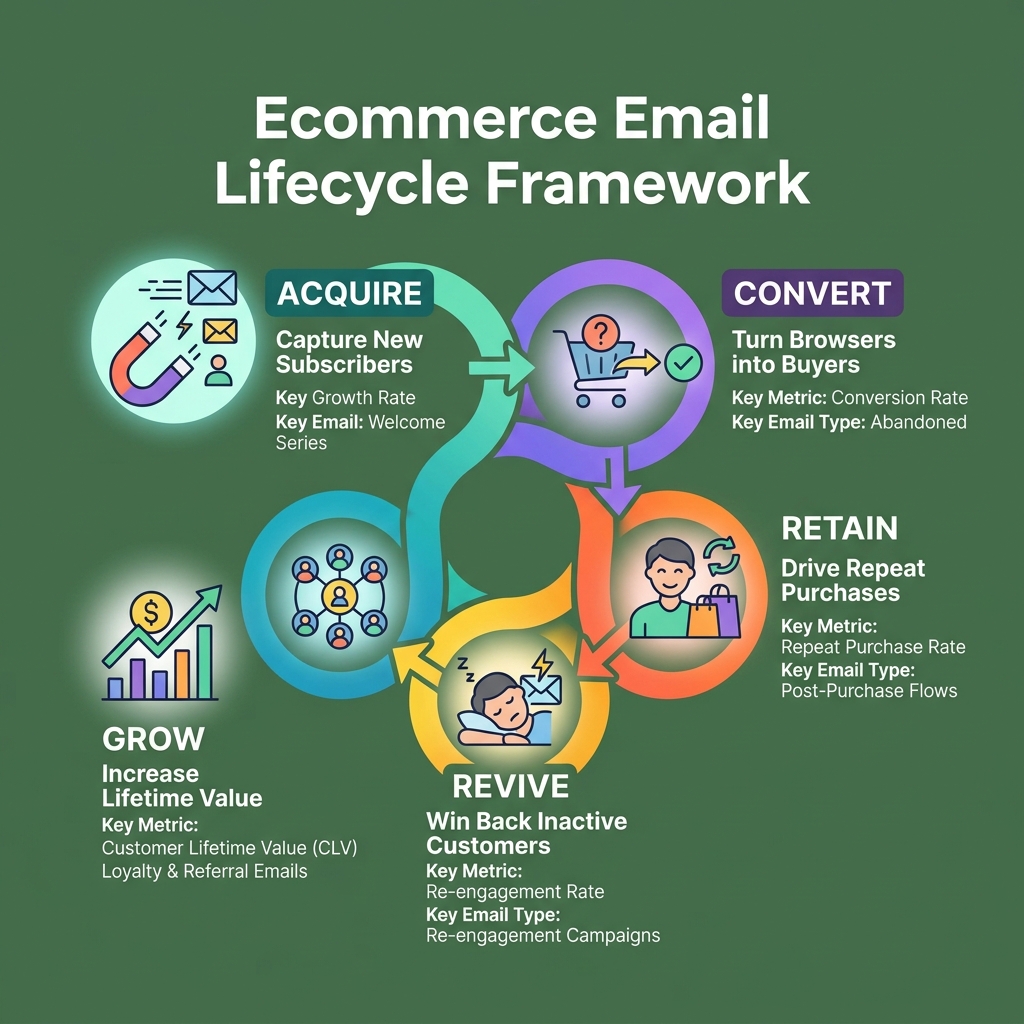 Ecommerce Email Lifecycle Framework

ACQUIRE
Capture New Subscribers
Key Growth Rate
Key Email: Welcome Series

CONVERT
Turn Browsers into Buyers
Key Metric: Conversion Rate
Key Email Type: Abandoned

RETAIN
Drive Repeat Purchases
Key Metric: Repeat Purchase Rate
Key Email Type: Post-Purchase Flows

REVIVE
Win Back Inactive Customers
Key Metric: Re-engagement Rate
Key Email Type: Re-engagement Campaigns

GROW
Increase Lifetime Value
Key Metric: Customer Lifetime Value (CLV)
Loyalty & Referral Emails